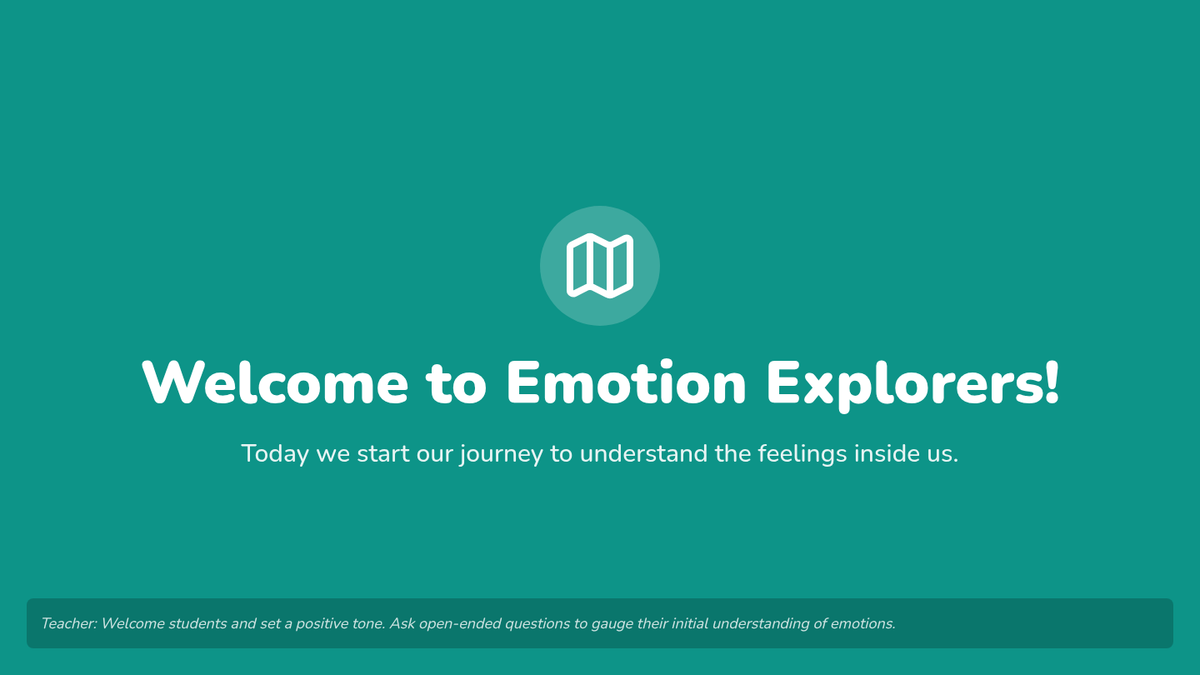 Welcome to Emotion Explorers!

Today we start our journey to understand the feelings inside us.

Teacher: Welcome students and set a positive tone. Ask open-ended questions to gauge their initial understanding of emotions.